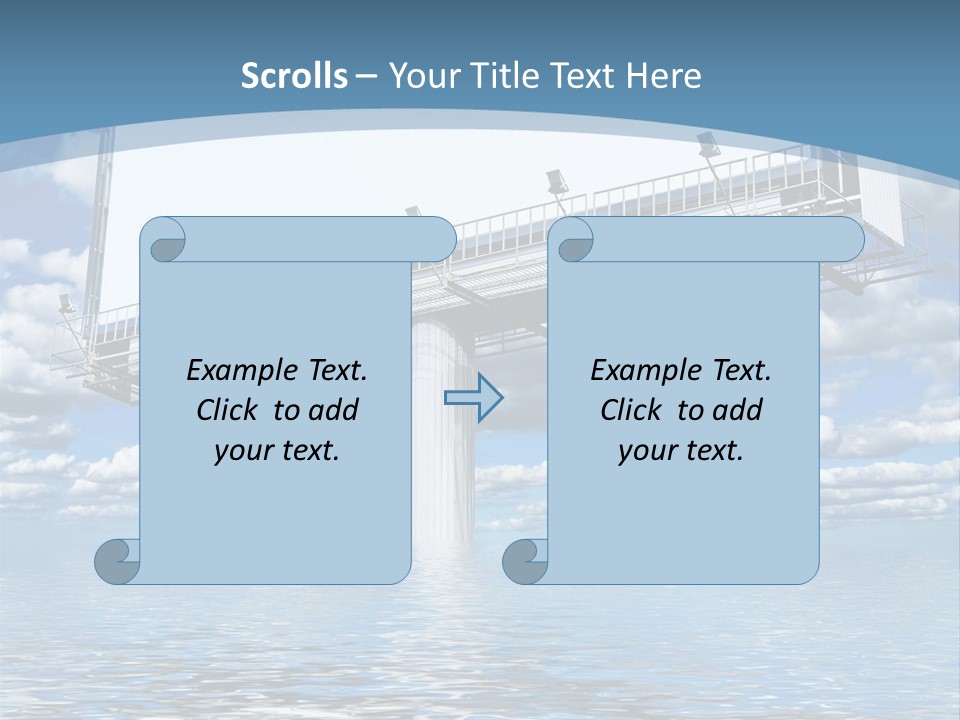 Scrolls – Your Title Text Here

Example Text. Click to add your text.

Example Text. Click to add your text.